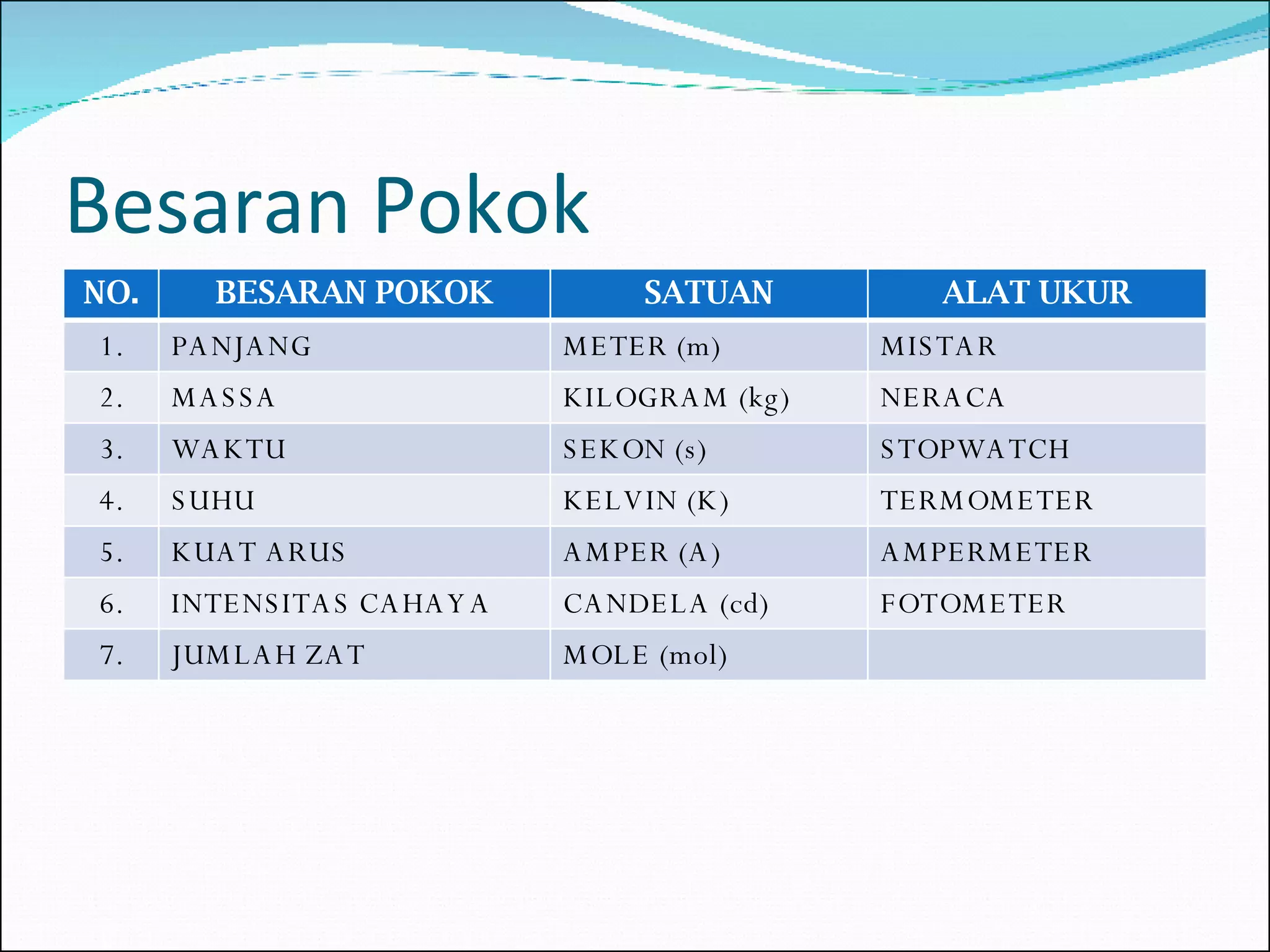 Besaran Pokok

| NO. | BESARAN POKOK | SATUAN | ALAT UKUR |
|---|---|---|---|
| 1. | PANJANG | METER (m) | MISTAR |
| 2. | MASSA | KILOGRAM (kg) | NERACA |
| 3. | WAKTU | SEKON (s) | STOPWATCH |
| 4. | SUHU | KELVIN (K) | TERMOMETER |
| 5. | KUAT ARUS | AMPER (A) | AMPERMETER |
| 6. | INTENSITAS CAHAYA | CANDELA (cd) | FOTOMETER |
| 7. | JUMLAH ZAT | MOLE (mol) | |